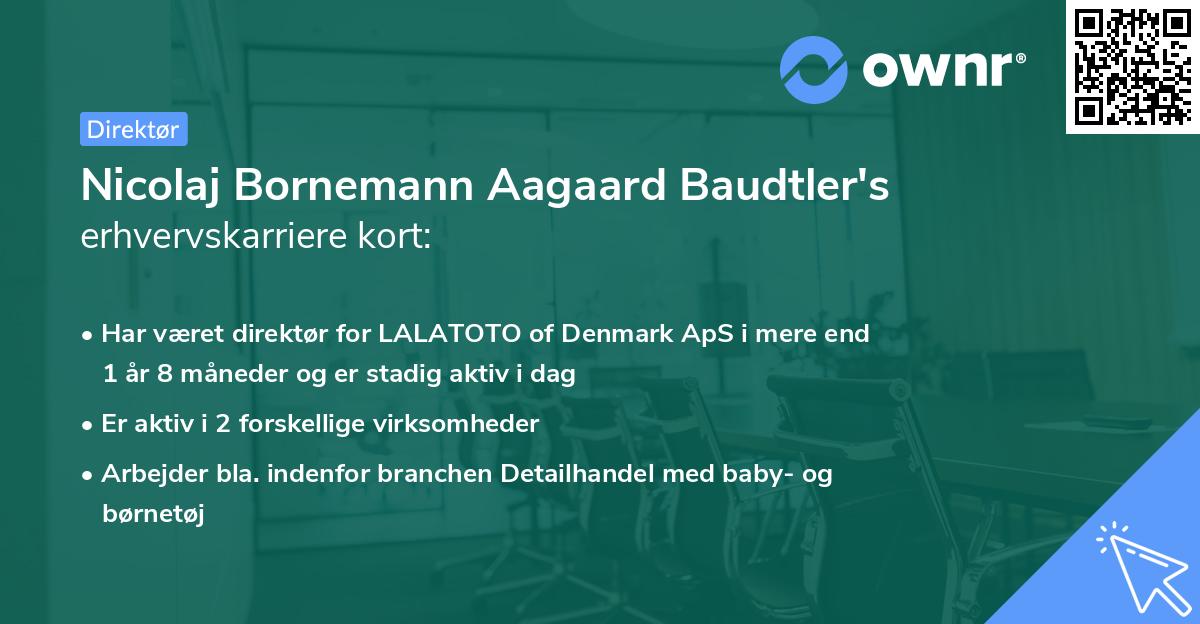 ownr®

Direktør

Nicolaj Bornemann Aagaard Baudtler's erhvervskarriere kort:

• Har været direktør for LALATOTO of Denmark ApS i mere end 1 år 8 måneder og er stadig aktiv i dag

• Er aktiv i 2 forskellige virksomheder

• Arbejder bla. indenfor branchen Detailhandel med baby- og børnetøj